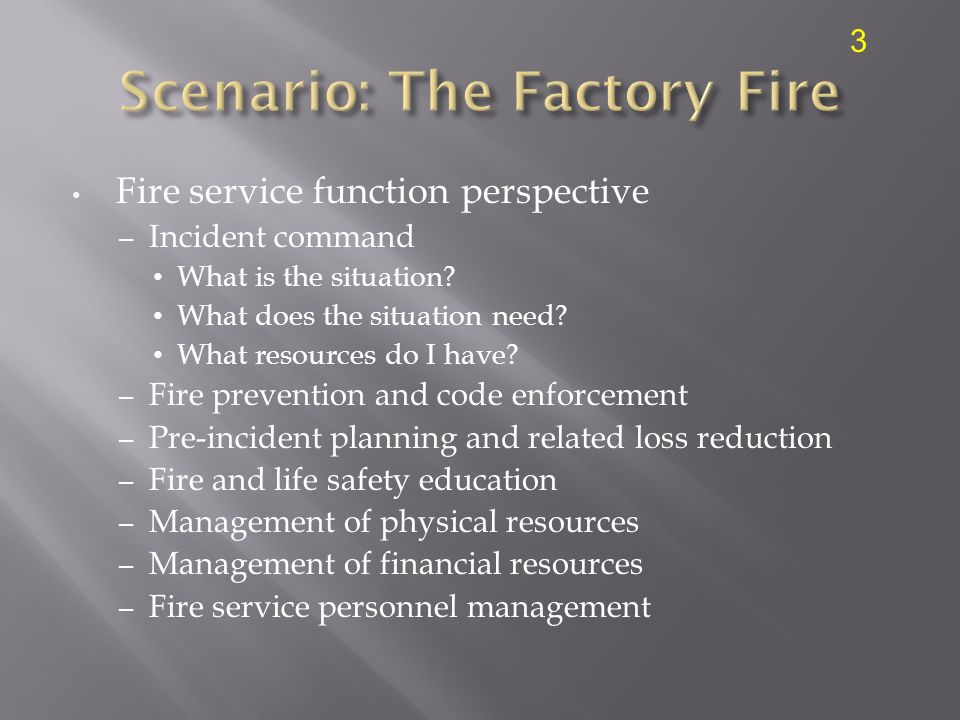 3

Scenario: The Factory Fire

• Fire service function perspective
  – Incident command
    • What is the situation?
    • What does the situation need?
    • What resources do I have?
  – Fire prevention and code enforcement
  – Pre-incident planning and related loss reduction
  – Fire and life safety education
  – Management of physical resources
  – Management of financial resources
  – Fire service personnel management